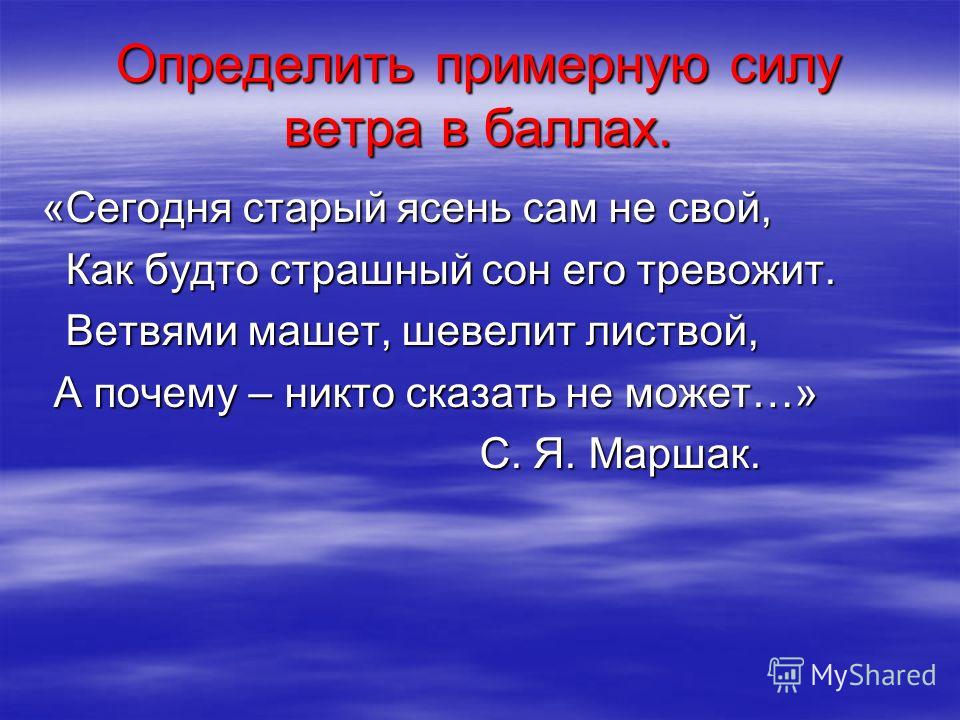 Определить примерную силу ветра в баллах.

«Сегодня старый ясень сам не свой,
Как будто страшный сон его тревожит.
Ветвями машет, шевелит листвой,
А почему – никто сказать не может…»
С. Я. Маршак.

MyShared